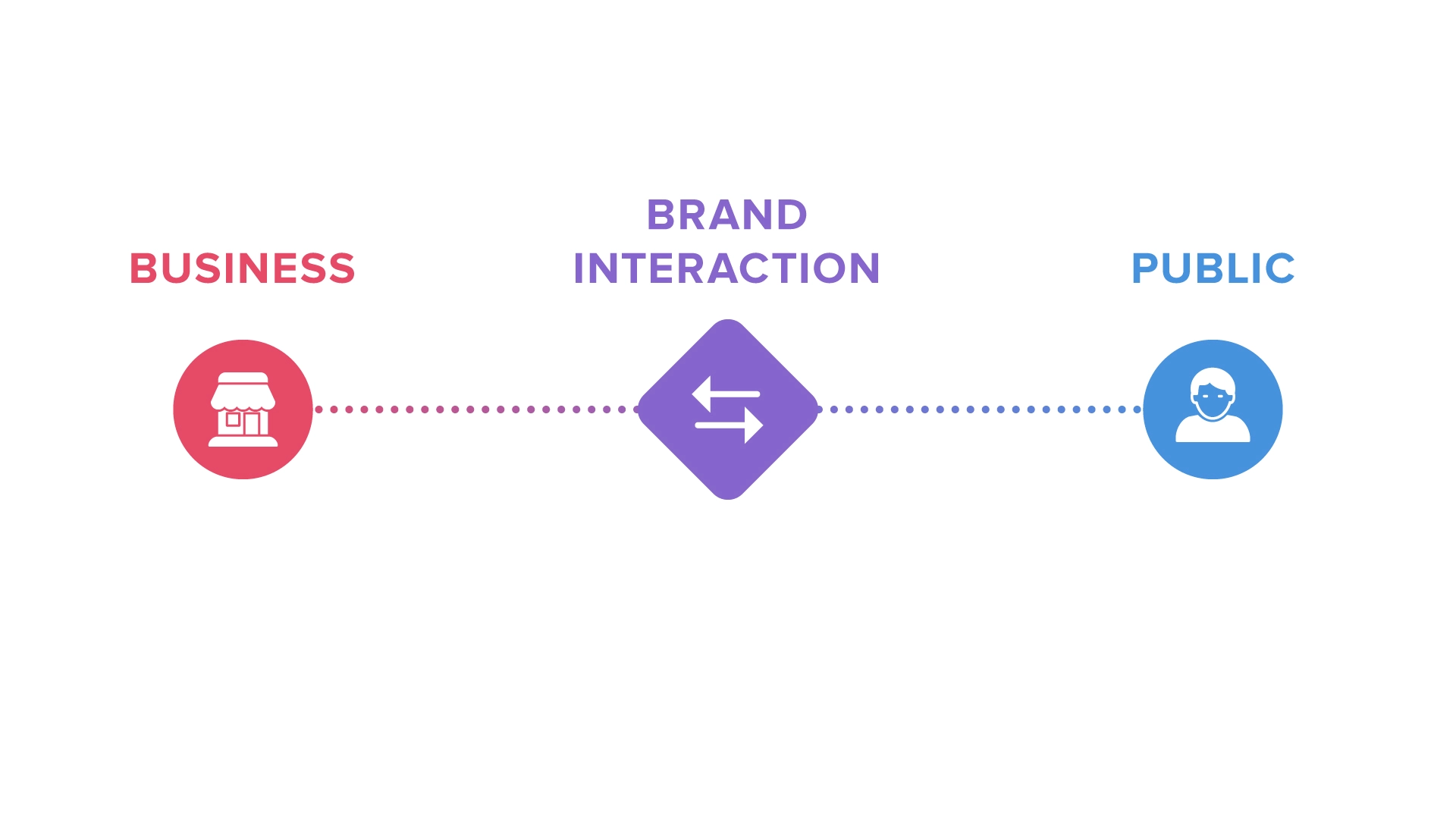 BUSINESS

BRAND INTERACTION

PUBLIC